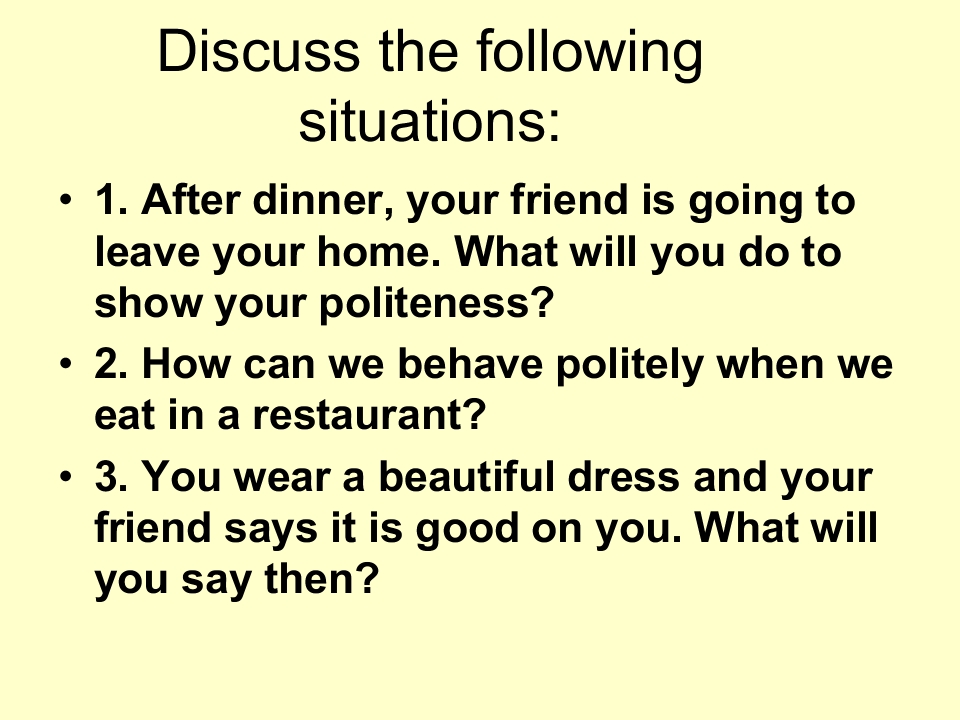 Discuss the following situations:

• 1. After dinner, your friend is going to leave your home. What will you do to show your politeness?
• 2. How can we behave politely when we eat in a restaurant?
• 3. You wear a beautiful dress and your friend says it is good on you. What will you say then?